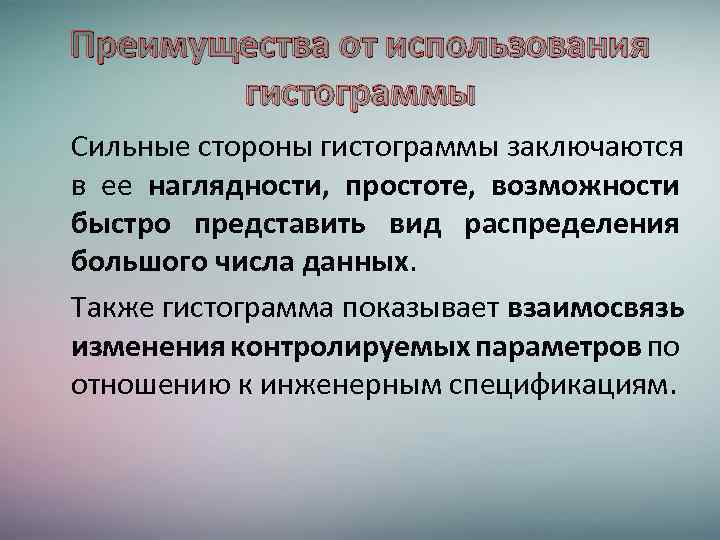 Преимущества от использования гистограммы

Сильные стороны гистограммы заключаются в ее наглядности, простоте, возможности быстро представить вид распределения большого числа данных.

Также гистограмма показывает взаимосвязь изменения контролируемых параметров по отношению к инженерным спецификациям.